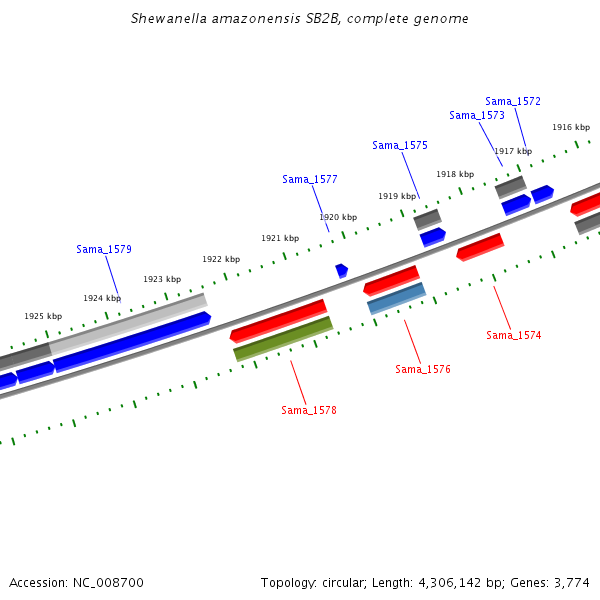 Shewanella amazonensis SB2B, complete genome

Sama_1572
Sama_1573
1916 kbp
Sama_1575
1917 kbp
1918 kbp
Sama_1577
1919 kbp
1920 kbp
1921 kbp
Sama_1579
1922 kbp
1923 kbp
1924 kbp
1925 kbp
Sama_1574
Sama_1576
Sama_1578

Accession: NC_008700
Topology: circular; Length: 4,306,142 bp; Genes: 3,774